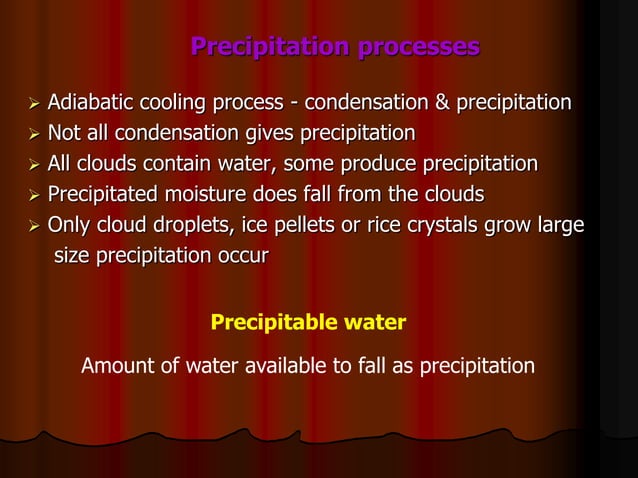 Precipitation processes

➢ Adiabatic cooling process - condensation & precipitation
➢ Not all condensation gives precipitation
➢ All clouds contain water, some produce precipitation
➢ Precipitated moisture does fall from the clouds
➢ Only cloud droplets, ice pellets or rice crystals grow large size precipitation occur

Precipitable water

Amount of water available to fall as precipitation